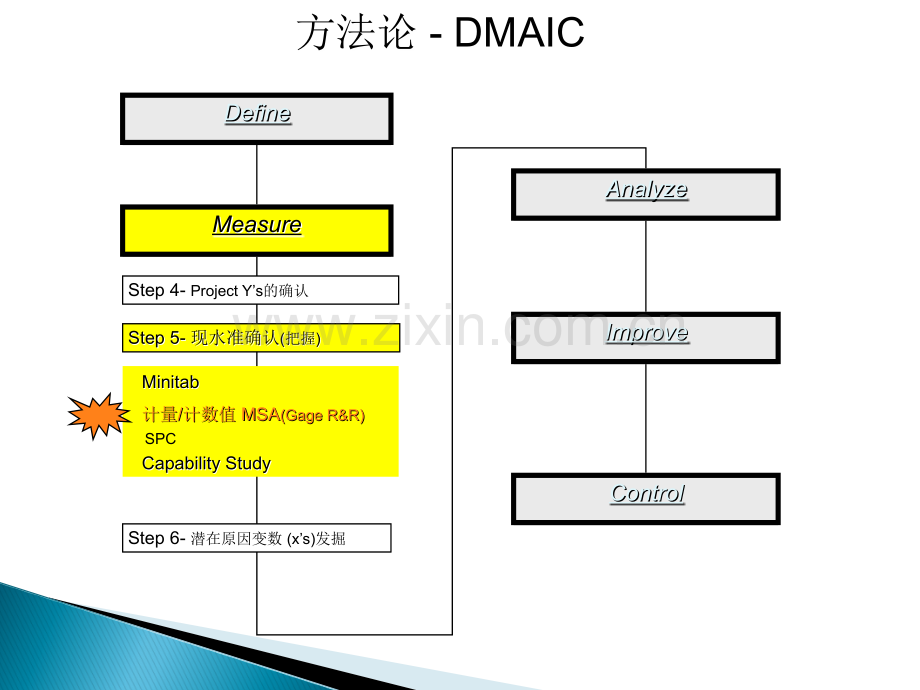 方法论 - DMAIC

Define

Measure

Step 4- Project Y's的确认

Step 5- 现水准确认(把握)

Minitab
计量/计数值 MSA(Gage R&R)
SPC
Capability Study

Step 6- 潜在原因变数 (x's)发掘

Analyze

Improve

Control

www.zixin.com.cn